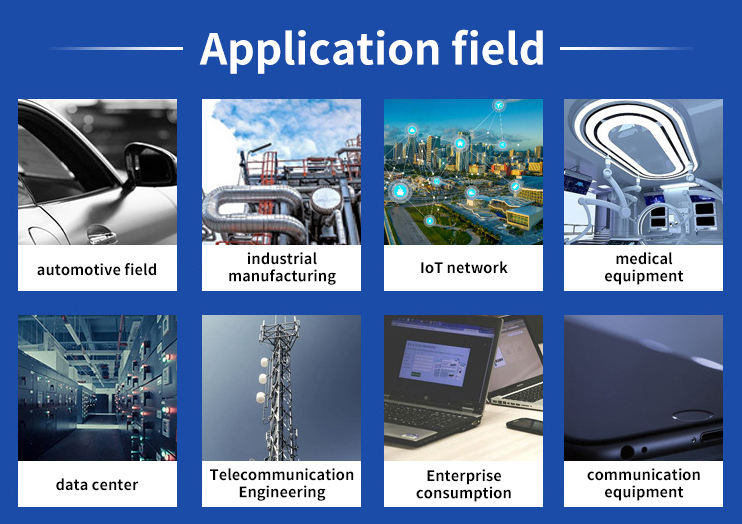 Application field

automotive field

industrial manufacturing

IoT network

medical equipment

data center

Telecommunication Engineering

Enterprise consumption

communication equipment